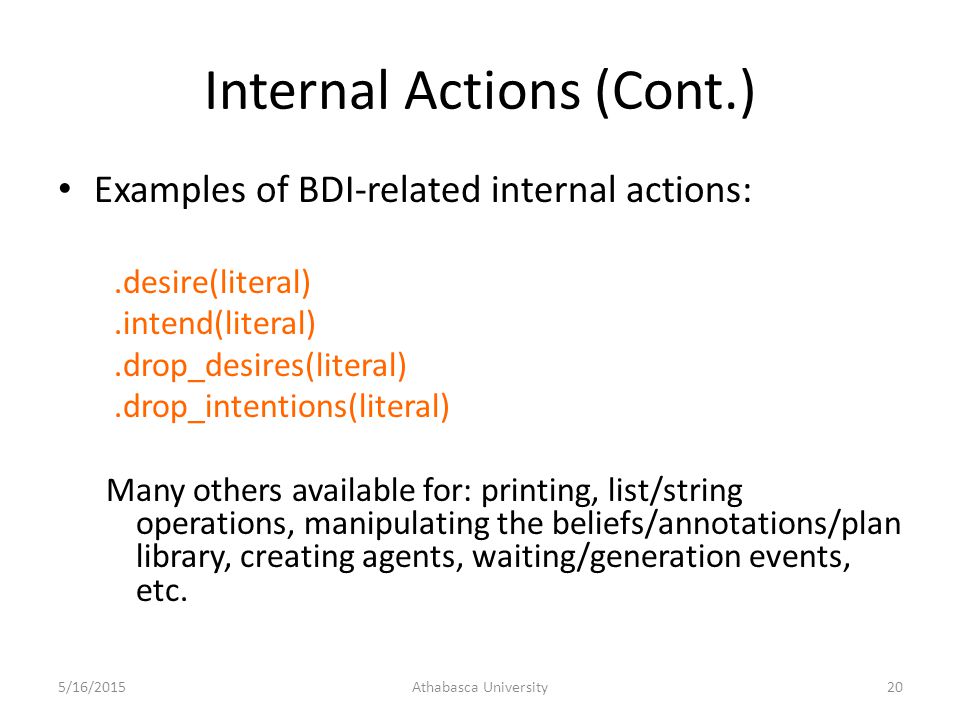 Internal Actions (Cont.)

• Examples of BDI-related internal actions:

.desire(literal)
.intend(literal)
.drop_desires(literal)
.drop_intentions(literal)

Many others available for: printing, list/string operations, manipulating the beliefs/annotations/plan library, creating agents, waiting/generation events, etc.

5/16/2015 Athabasca University 20